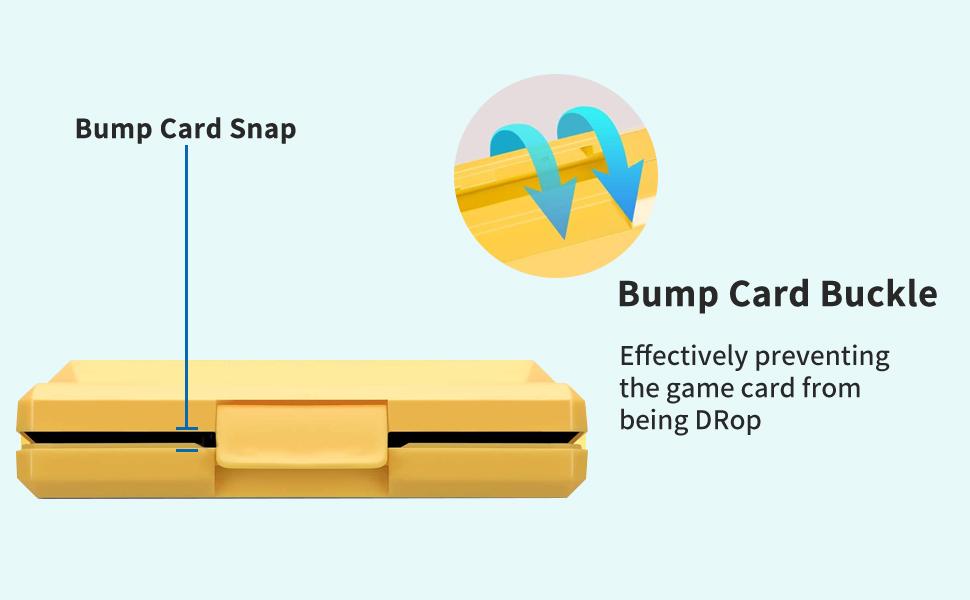 Bump Card Snap

Bump Card Buckle

Effectively preventing the game card from being DRop